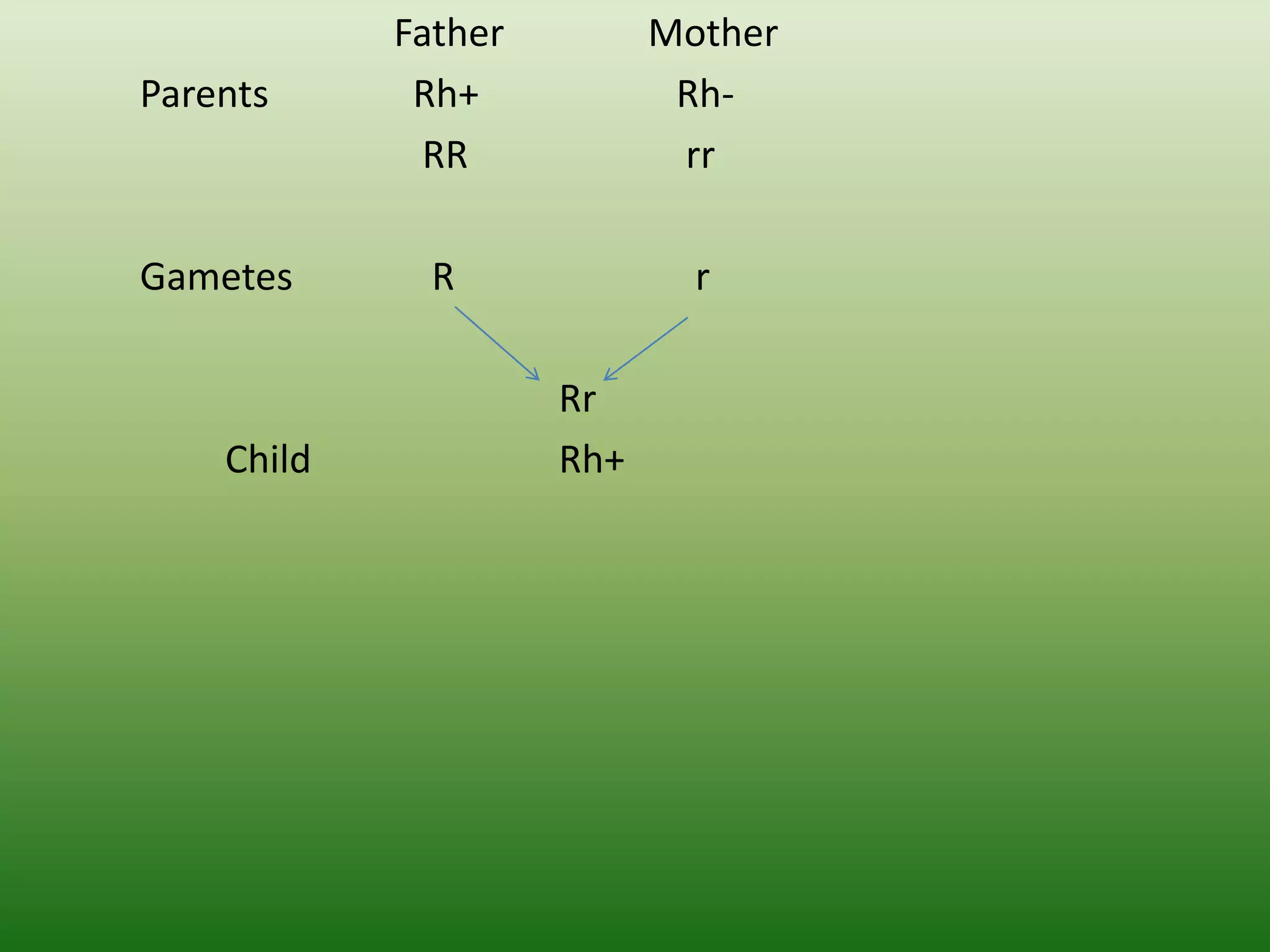 Father Mother

Parents Rh+ Rh-

RR rr

Gametes R r

Rr

Child Rh+